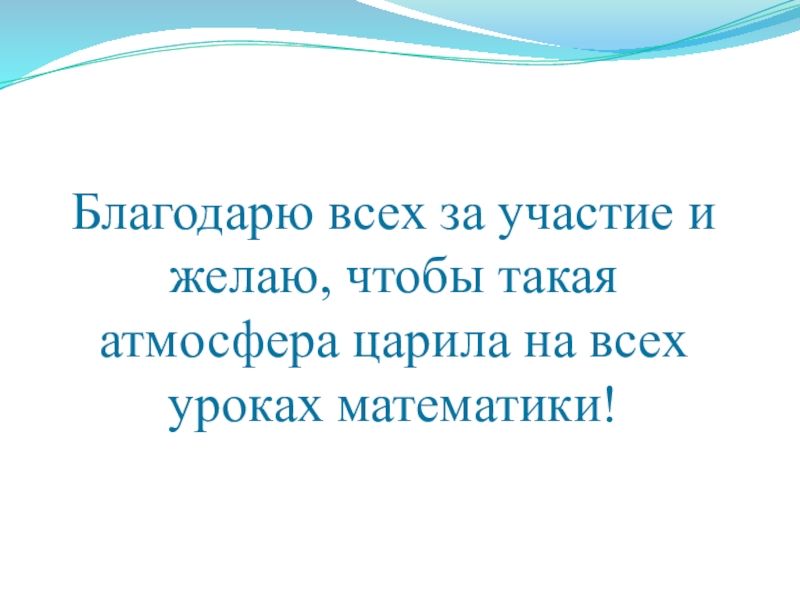 Благодарю всех за участие и желаю, чтобы такая атмосфера царила на всех уроках математики!